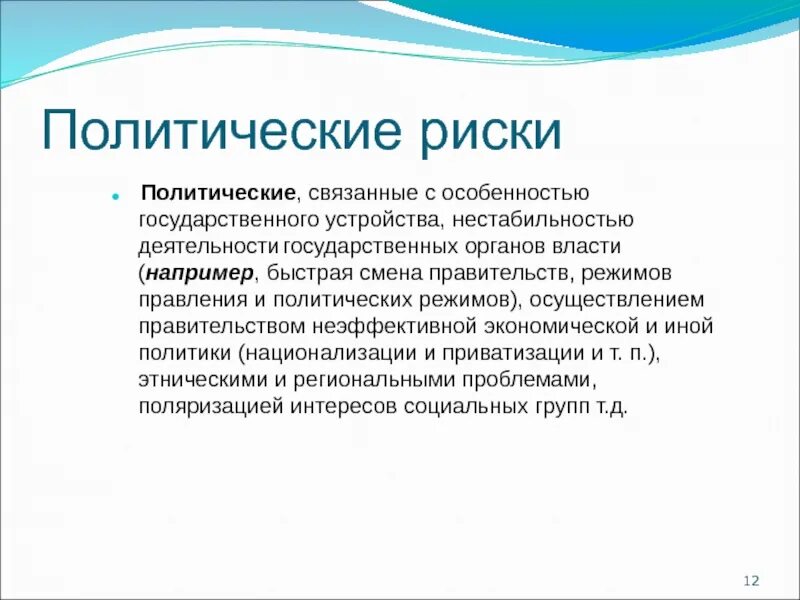 Политические риски

Политические, связанные с особенностью государственного устройства, нестабильностью деятельности государственных органов власти (например, быстрая смена правительств, режимов правления и политических режимов), осуществлением правительством неэффективной экономической и иной политики (национализации и приватизации и т. п.), этническими и региональными проблемами, поляризацией интересов социальных групп т.д.

12